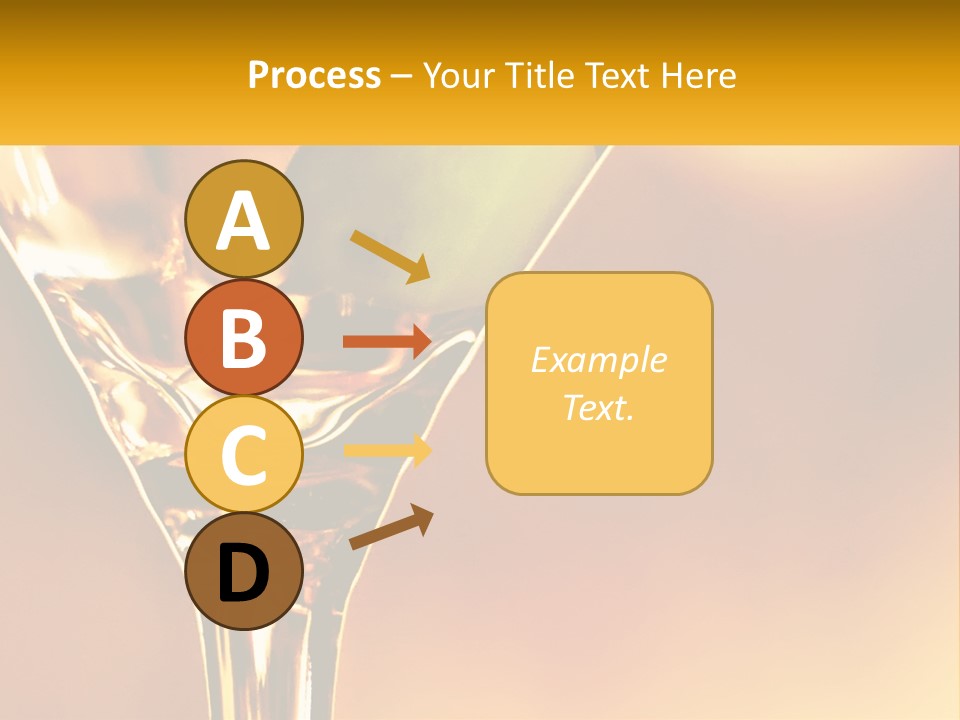 Process – Your Title Text Here

A

B

C

D

Example Text.